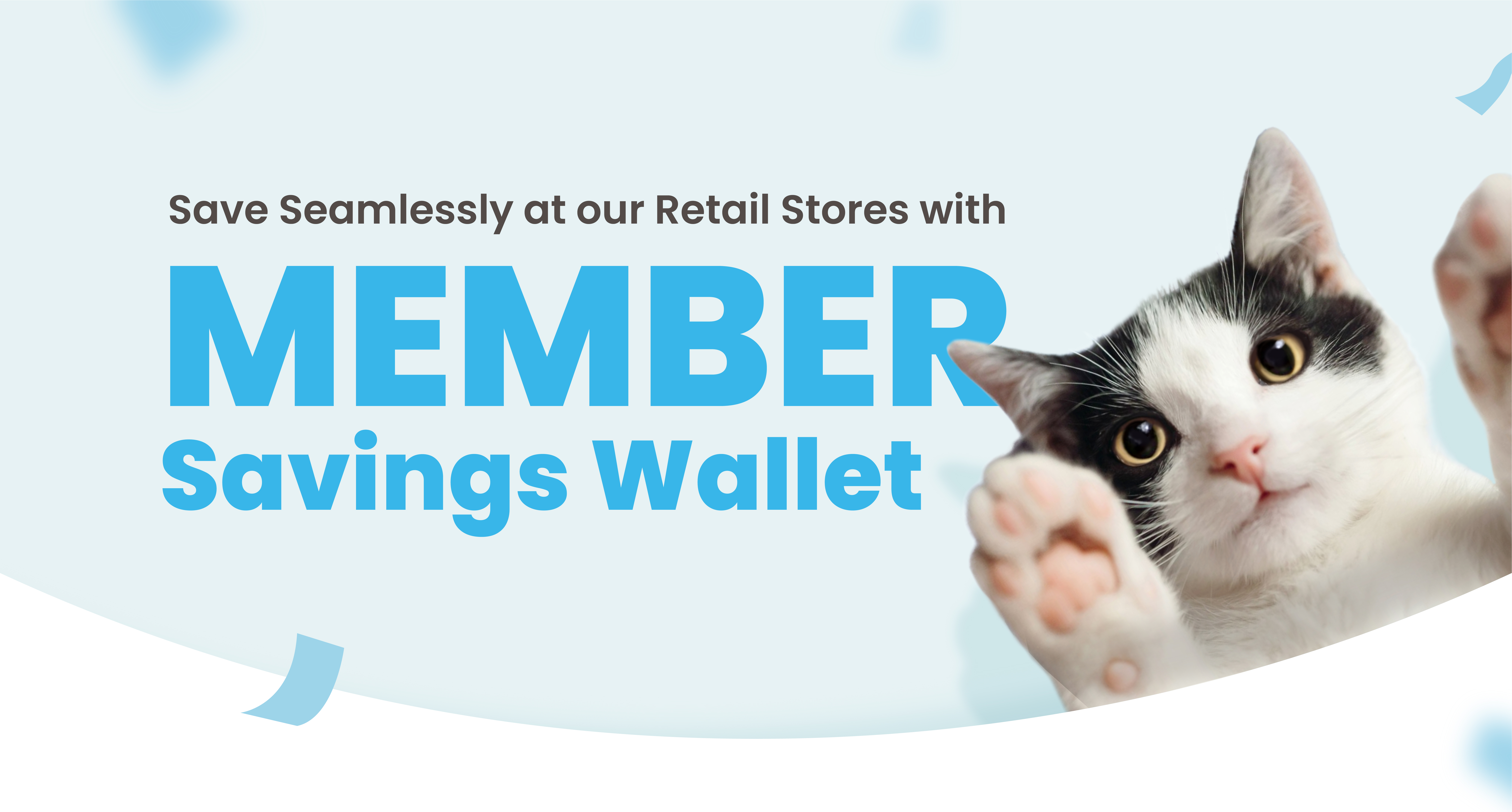 Save Seamlessly at our Retail Stores with

MEMBER
Savings Wallet